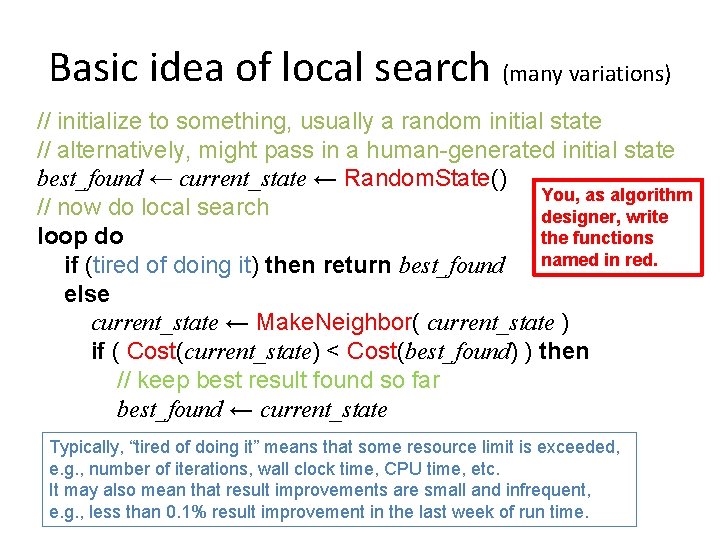 Basic idea of local search (many variations)

// initialize to something, usually a random initial state
// alternatively, might pass in a human-generated initial state
best_found ← current_state ← RandomState()
// now do local search
loop do
if (tired of doing it) then return best_found
else
current_state ← MakeNeighbor( current_state )
if ( Cost(current_state) < Cost(best_found) ) then
// keep best result found so far
best_found ← current_state

You, as algorithm designer, write the functions named in red.

Typically, “tired of doing it” means that some resource limit is exceeded, e.g., number of iterations, wall clock time, CPU time, etc.
It may also mean that result improvements are small and infrequent, e.g., less than 0.1% result improvement in the last week of run time.